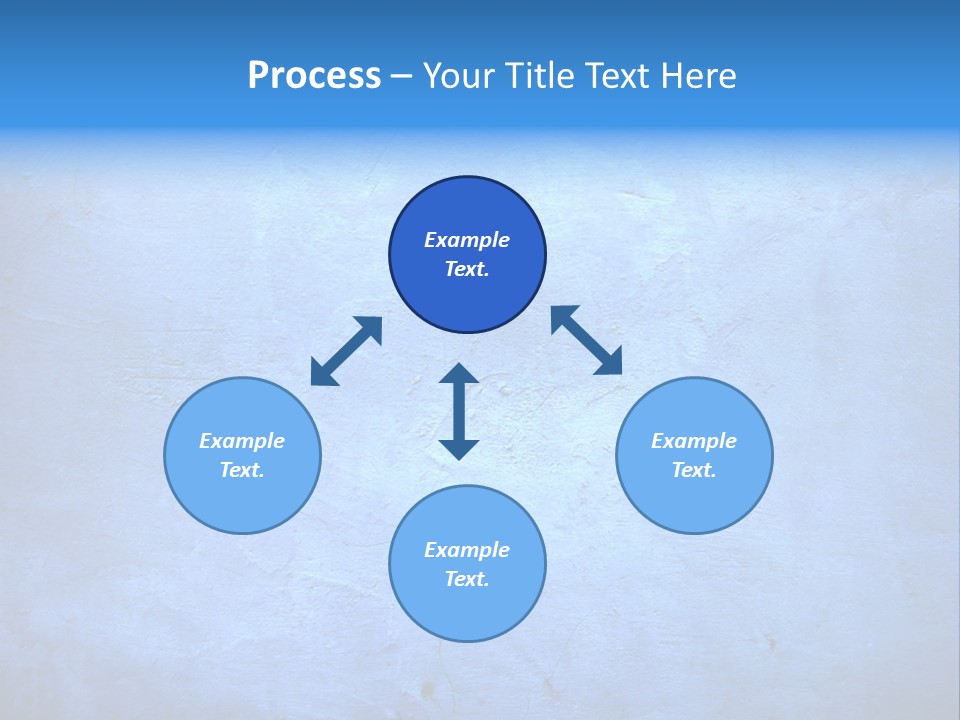 Process – Your Title Text Here

Example Text.

Example Text.

Example Text.

Example Text.